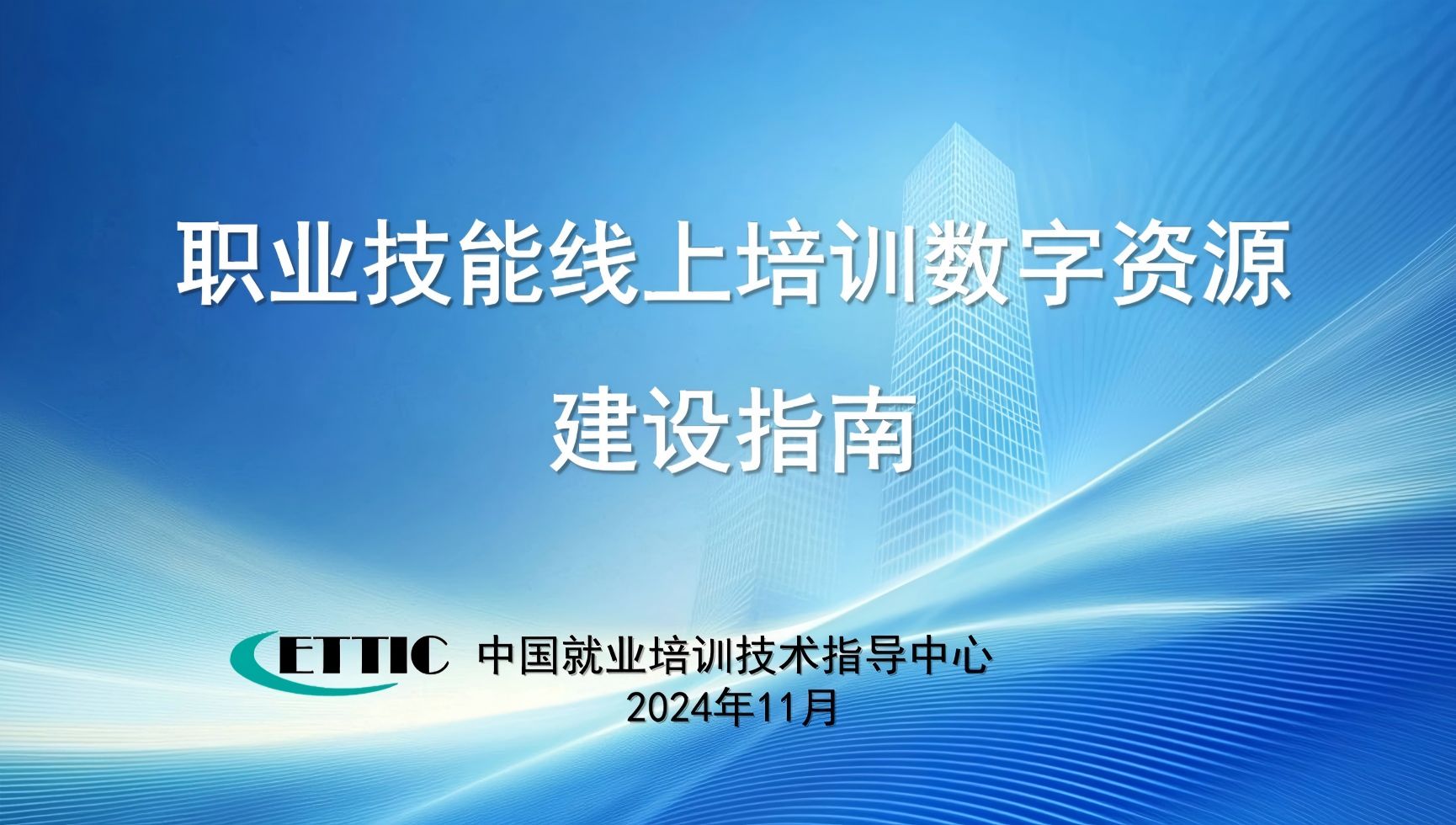 职业技能线上培训数字资源建设指南

CETTIC 中国就业培训技术指导中心
2024年11月